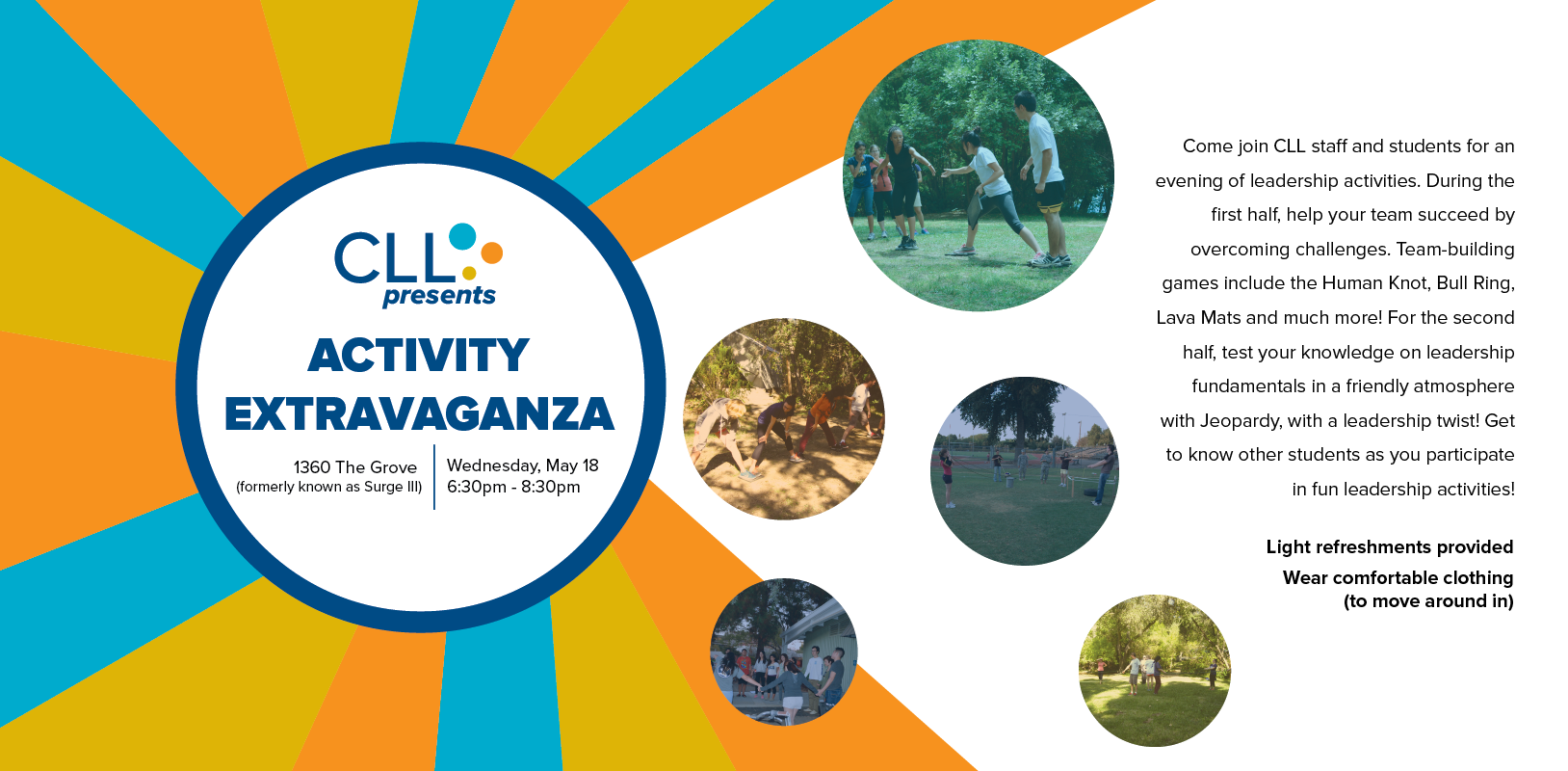 CLL
presents

ACTIVITY EXTRAVAGANZA

1360 The Grove
(formerly known as Surge III)

Wednesday, May 18
6:30pm - 8:30pm

Come join CLL staff and students for an evening of leadership activities. During the first half, help your team succeed by overcoming challenges. Team-building games include the Human Knot, Bull Ring, Lava Mats and much more! For the second half, test your knowledge on leadership fundamentals in a friendly atmosphere with Jeopardy, with a leadership twist! Get to know other students as you participate in fun leadership activities!

Light refreshments provided
Wear comfortable clothing (to move around in)